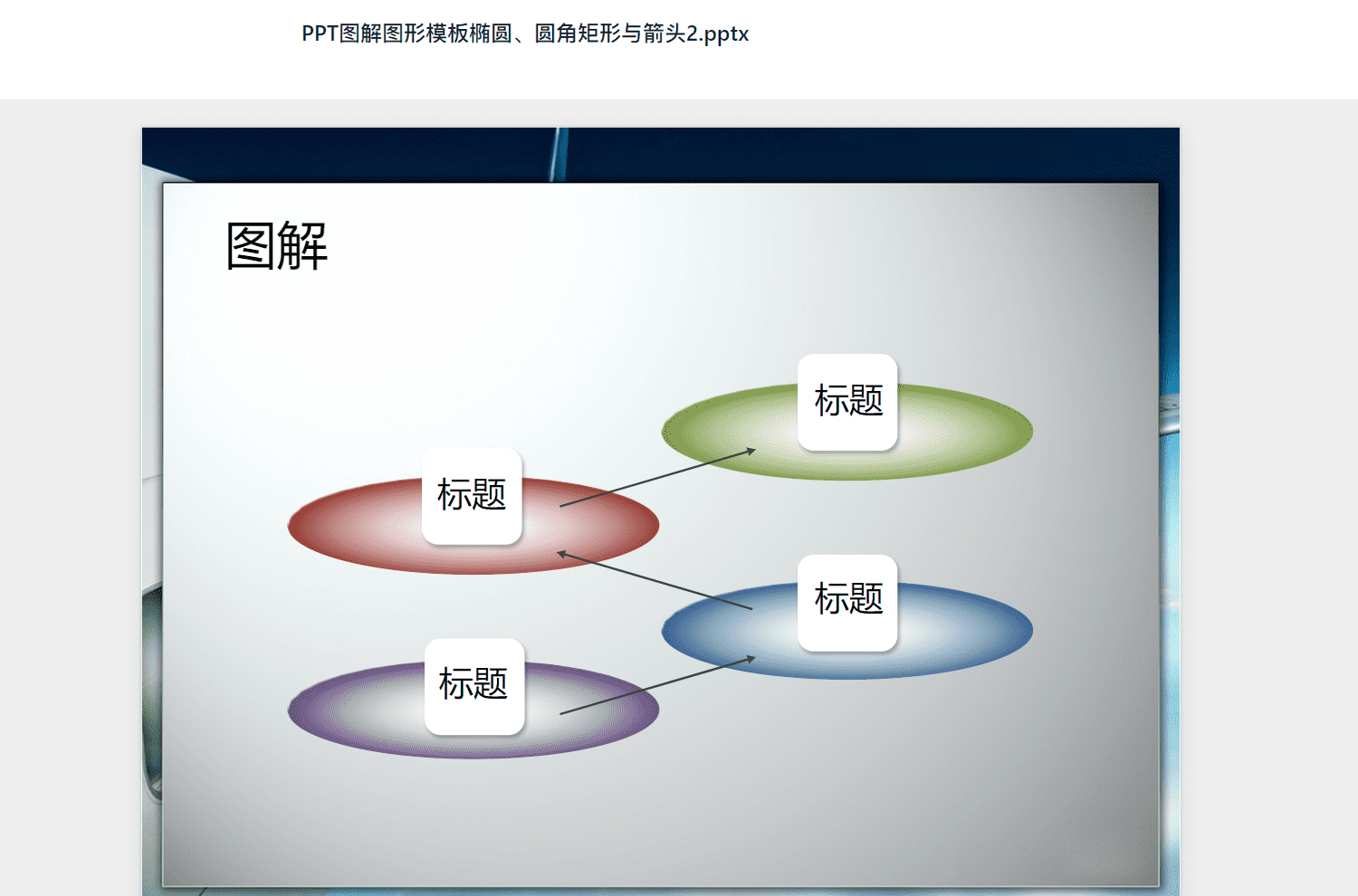 PPT图解图形模板椭圆、圆角矩形与箭头2.pptx

图解

标题

标题

标题

标题